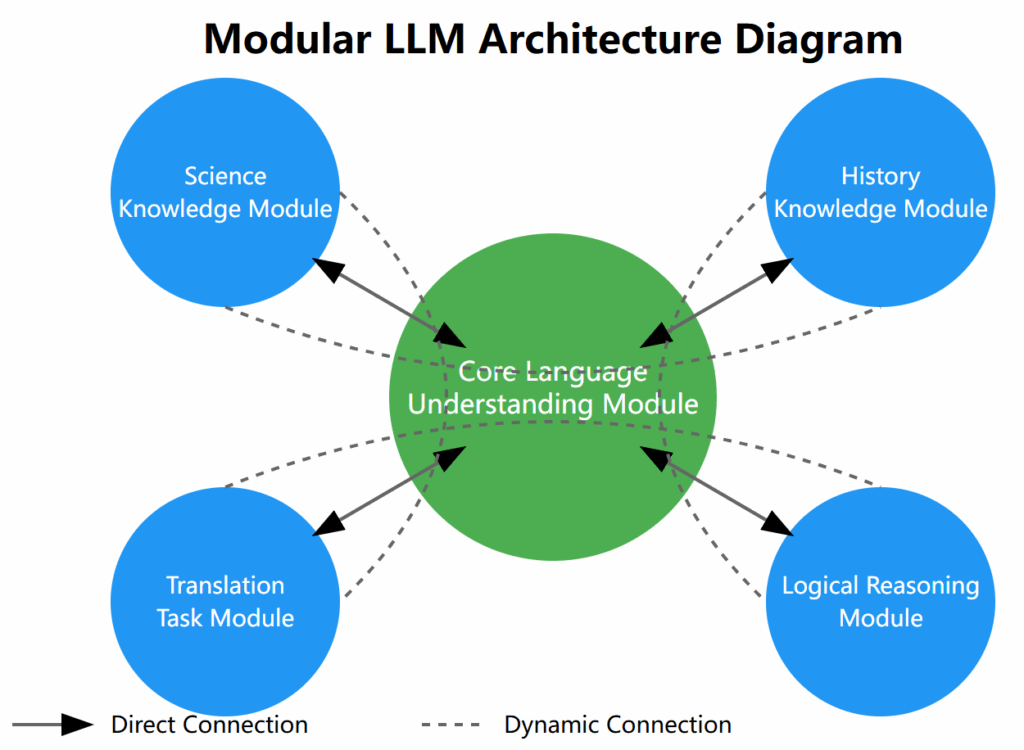 Modular LLM Architecture Diagram

Science Knowledge Module

History Knowledge Module

Core Language Understanding Module

Translation Task Module

Logical Reasoning Module

Direct Connection

Dynamic Connection